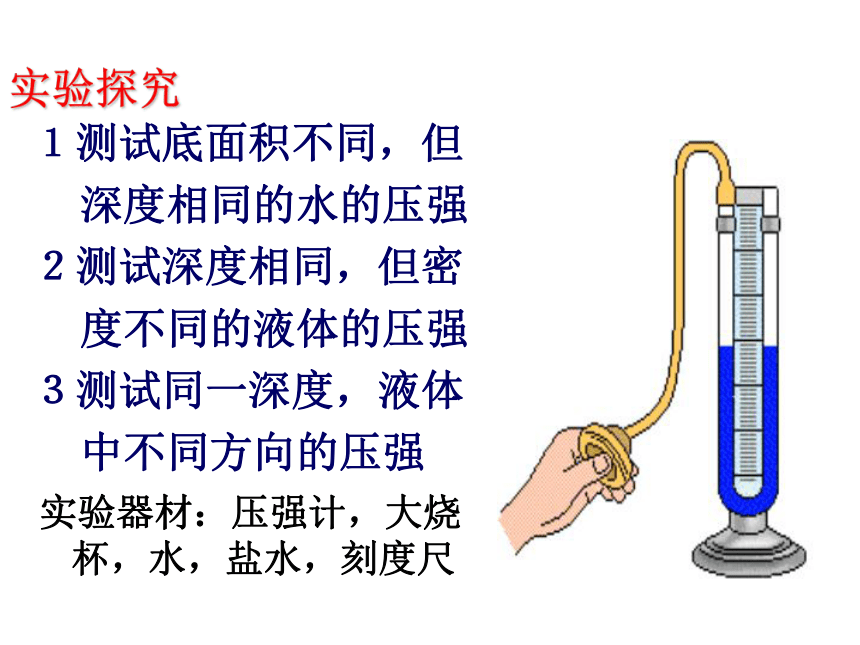 实验探究

1 测试底面积不同，但深度相同的水的压强

2 测试深度相同，但密度不同的液体的压强

3 测试同一深度，液体中不同方向的压强

实验器材：压强计，大烧杯，水，盐水，刻度尺